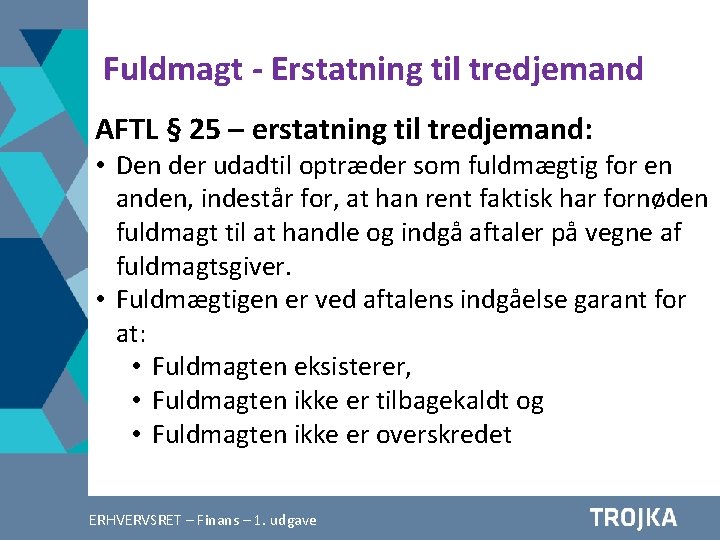 Fuldmagt - Erstatning til tredjemand

AFTL § 25 – erstatning til tredjemand:

• Den der udadtil optræder som fuldmægtig for en anden, indestår for, at han rent faktisk har fornøden fuldmagt til at handle og indgå aftaler på vegne af fuldmagtsgiver.
• Fuldmægtigen er ved aftalens indgåelse garant for at:
  • Fuldmagten eksisterer,
  • Fuldmagten ikke er tilbagekaldt og
  • Fuldmagten ikke er overskredet

ERHVERVSRET – Finans – 1. udgave

TROJKA